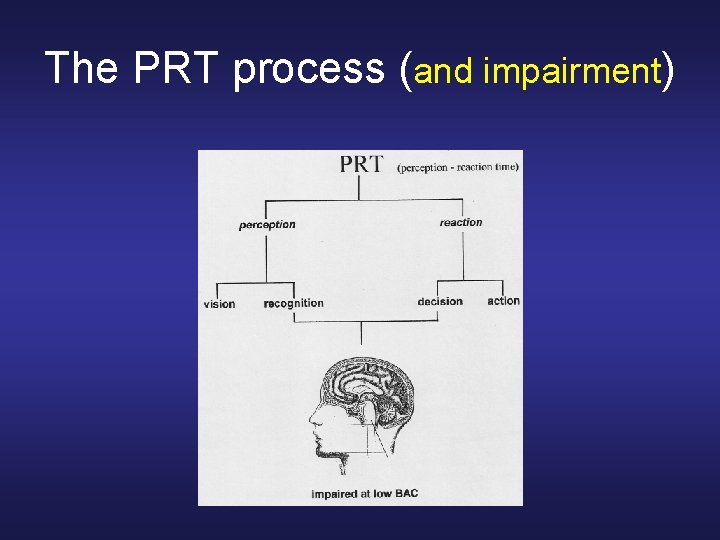 The PRT process (and impairment)

PRT (perception - reaction time)

perception

reaction

vision

recognition

decision

action

impaired at low BAC